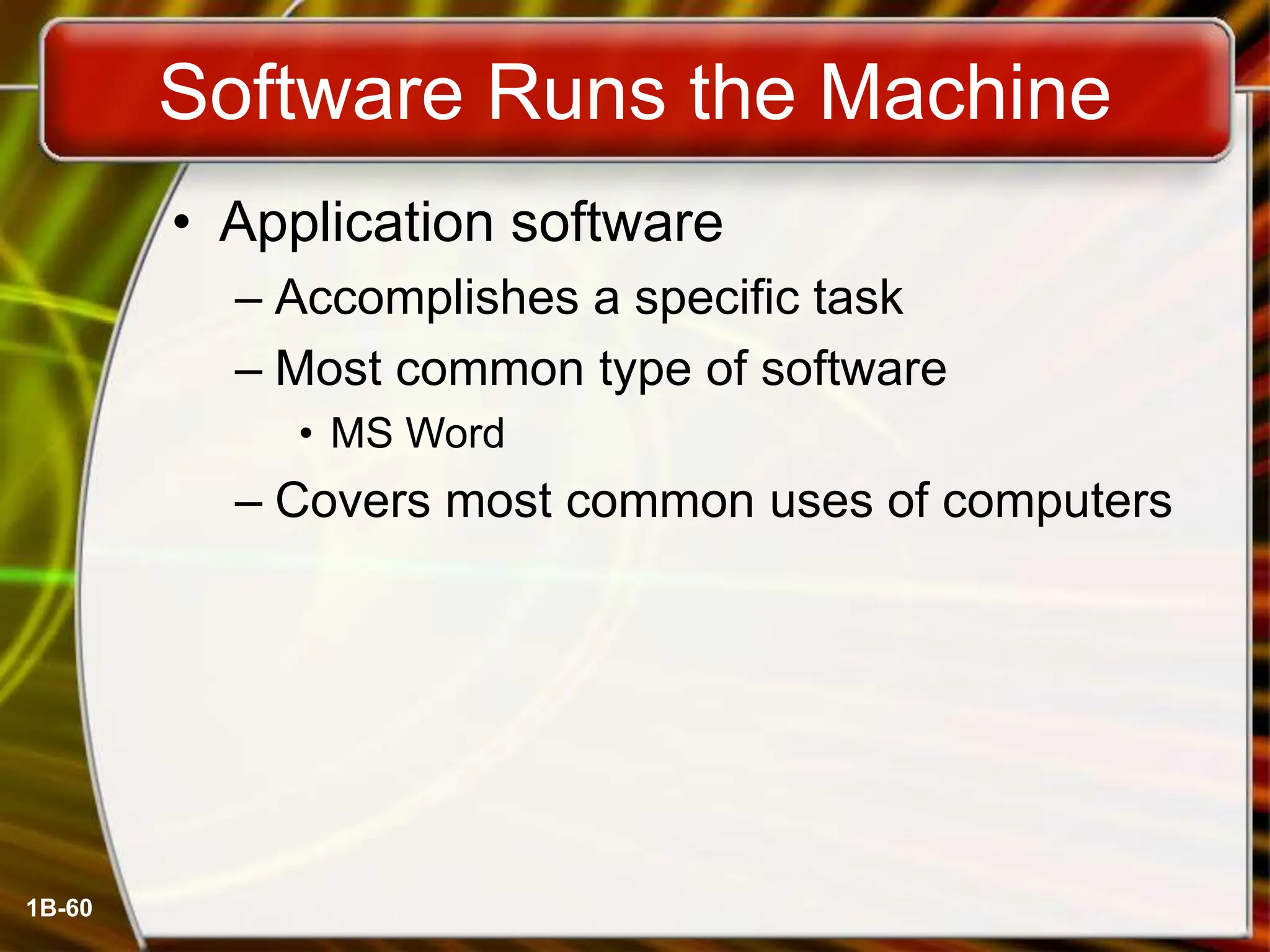 Software Runs the Machine

• Application software
– Accomplishes a specific task
– Most common type of software
• MS Word
– Covers most common uses of computers

1B-60